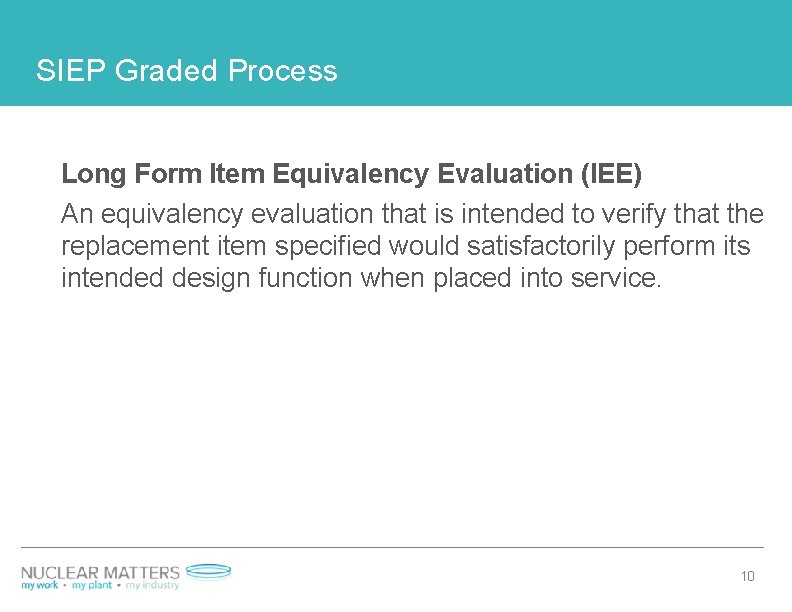 SIEP Graded Process

Long Form Item Equivalency Evaluation (IEE)

An equivalency evaluation that is intended to verify that the replacement item specified would satisfactorily perform its intended design function when placed into service.

NUCLEAR MATTERS
my work • my plant • my industry

10